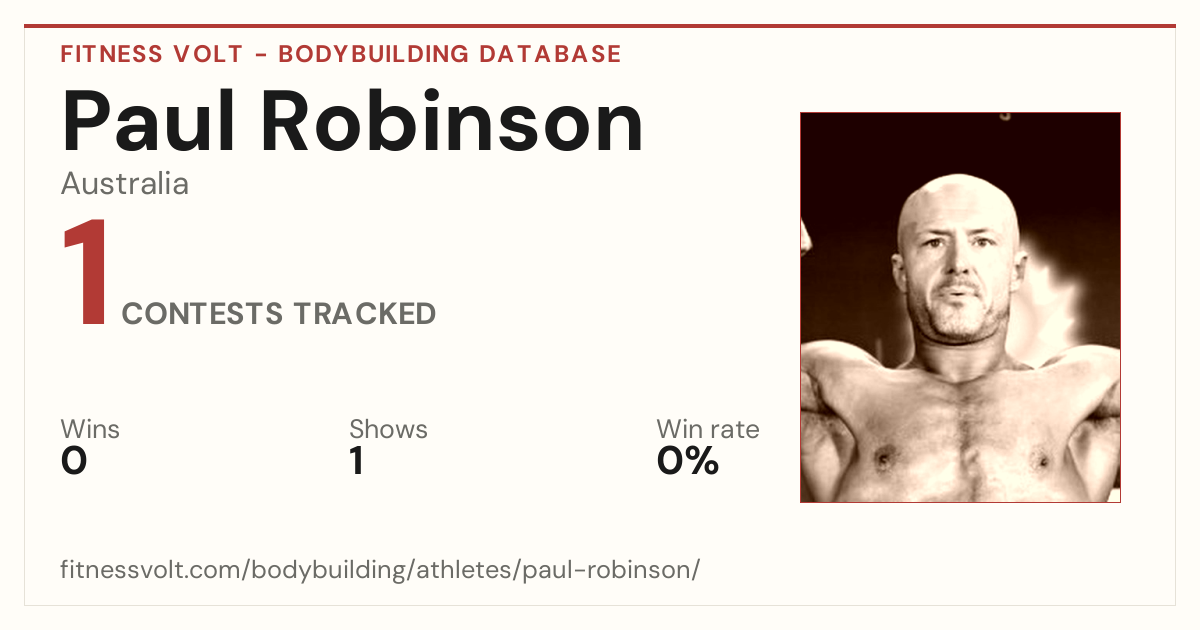 FITNESS VOLT - BODYBUILDING DATABASE

Paul Robinson

Australia

1 CONTESTS TRACKED

Wins
0

Shows
1

Win rate
0%

fitnessvolt.com/bodybuilding/athletes/paul-robinson/